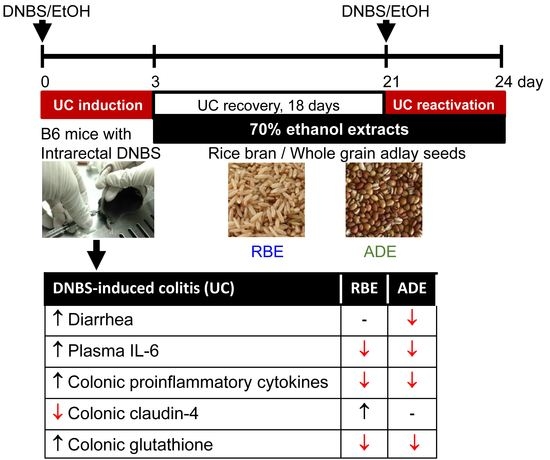 DNBS/EtOH

DNBS/EtOH

0 3 21 24 day

UC induction

UC recovery, 18 days

UC reactivation

70% ethanol extracts

B6 mice with Intrarectal DNBS

Rice bran / Whole grain adlay seeds

RBE

ADE

| DNBS-induced colitis (UC) | RBE | ADE |
|---|---|---|
| ↑ Diarrhea | - | ↓ |
| ↑ Plasma IL-6 | ↓ | ↓ |
| ↑ Colonic proinflammatory cytokines | ↓ | ↓ |
| ↓ Colonic claudin-4 | ↑ | - |
| ↑ Colonic glutathione | ↓ | ↓ |